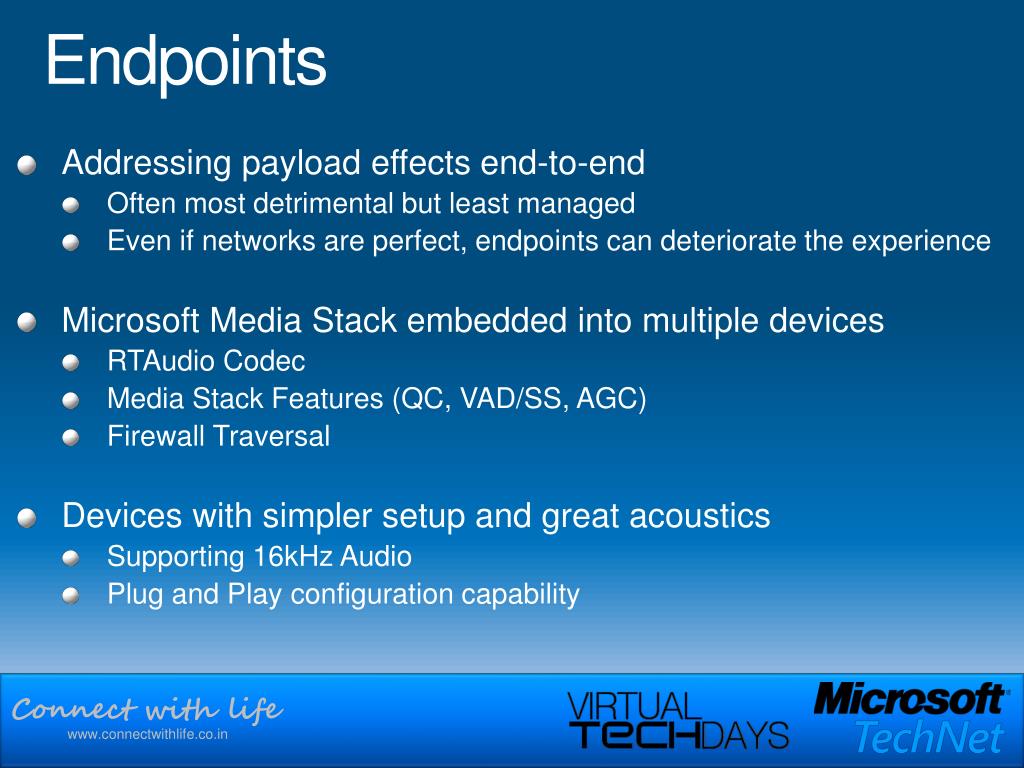 Endpoints

Addressing payload effects end-to-end
Often most detrimental but least managed
Even if networks are perfect, endpoints can deteriorate the experience

Microsoft Media Stack embedded into multiple devices
RTAudio Codec
Media Stack Features (QC, VAD/SS, AGC)
Firewall Traversal

Devices with simpler setup and great acoustics
Supporting 16kHz Audio
Plug and Play configuration capability

Connect with life
www.connectwithlife.co.in

VIRTUAL TECHDAYS

Microsoft TechNet